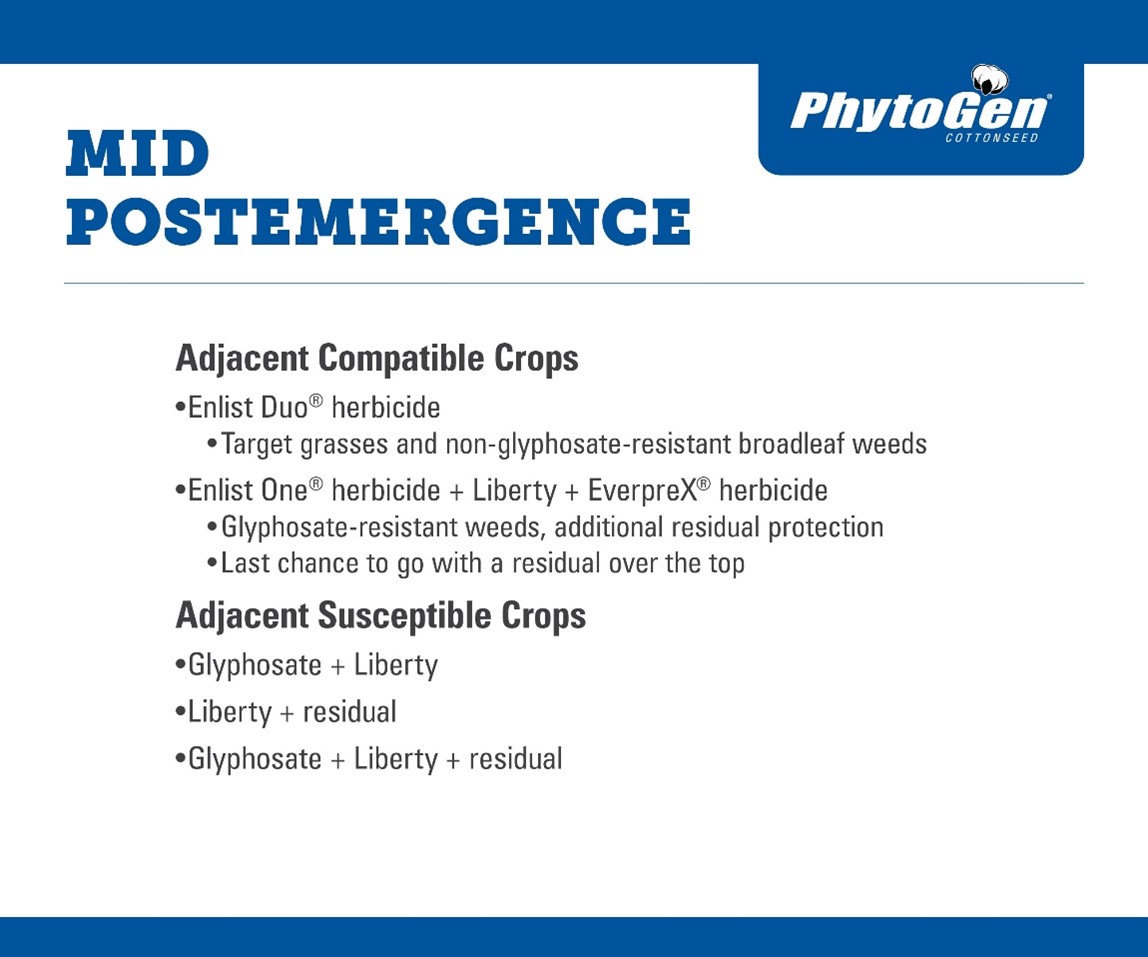 PhytoGen®
COTTONSEED

MID POSTEMERGENCE

Adjacent Compatible Crops

•Enlist Duo® herbicide
•Target grasses and non-glyphosate-resistant broadleaf weeds

•Enlist One® herbicide + Liberty + EverpreX® herbicide
•Glyphosate-resistant weeds, additional residual protection
•Last chance to go with a residual over the top

Adjacent Susceptible Crops

•Glyphosate + Liberty

•Liberty + residual

•Glyphosate + Liberty + residual